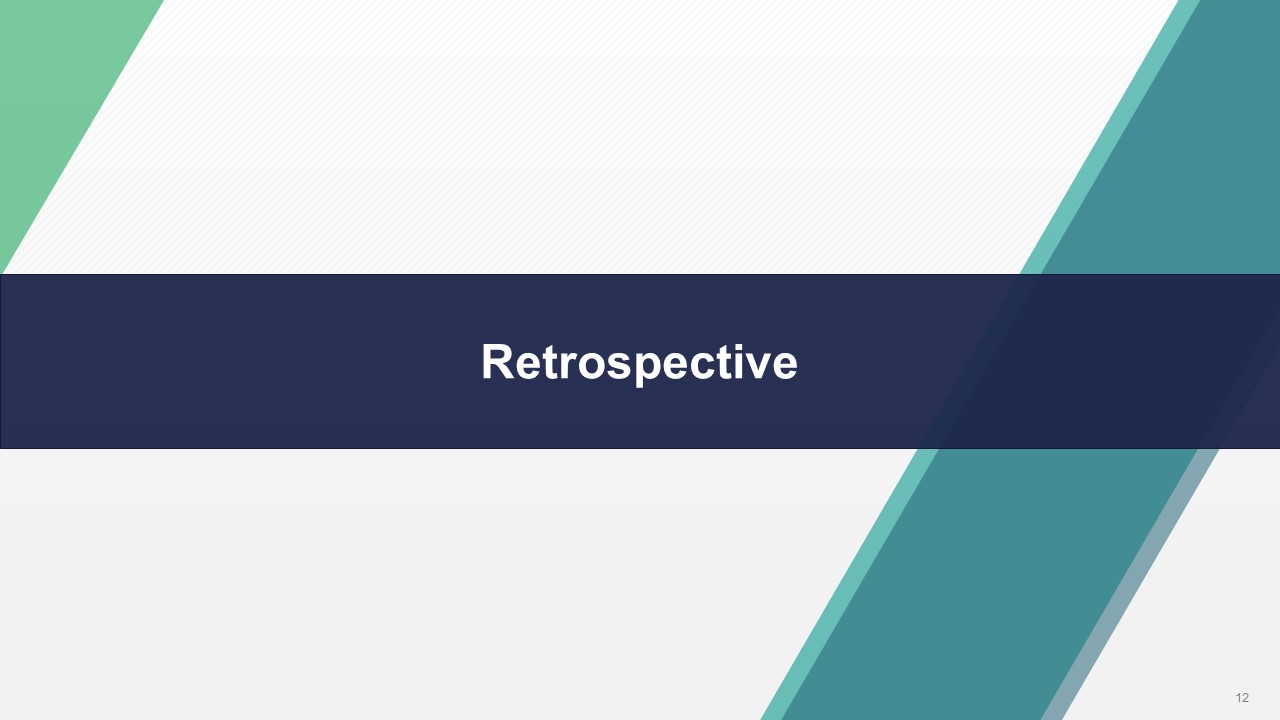 Retrospective

12